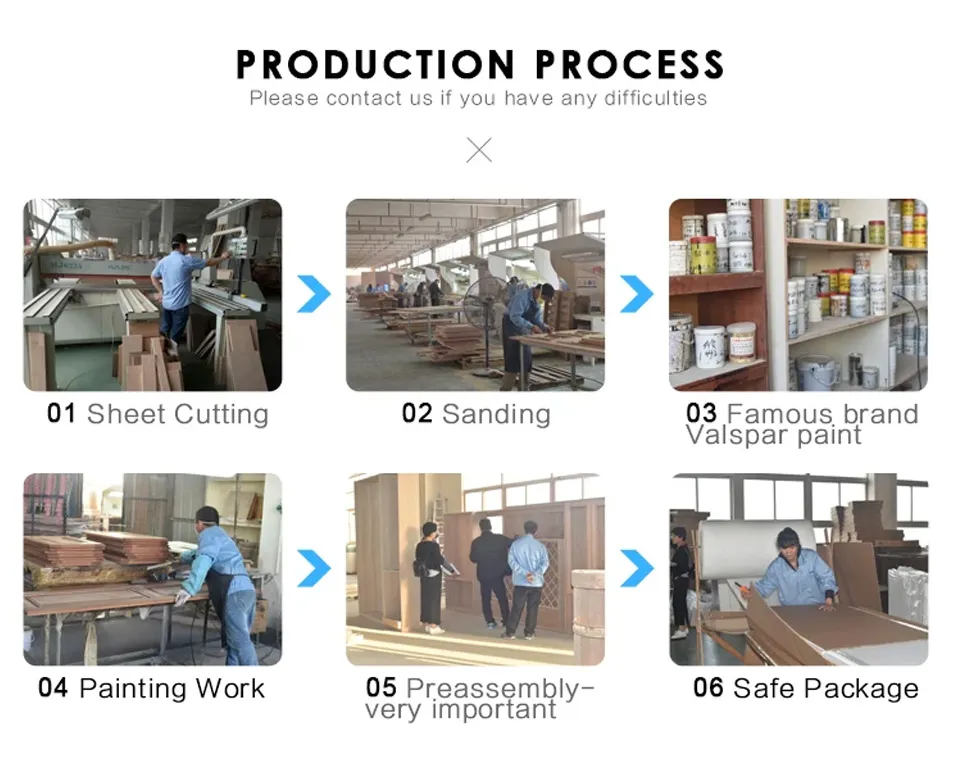 PRODUCTION PROCESS
Please contact us if you have any difficulties

01 Sheet Cutting

02 Sanding

03 Famous brand Valspar paint

04 Painting Work

05 Preassembly-very important

06 Safe Package